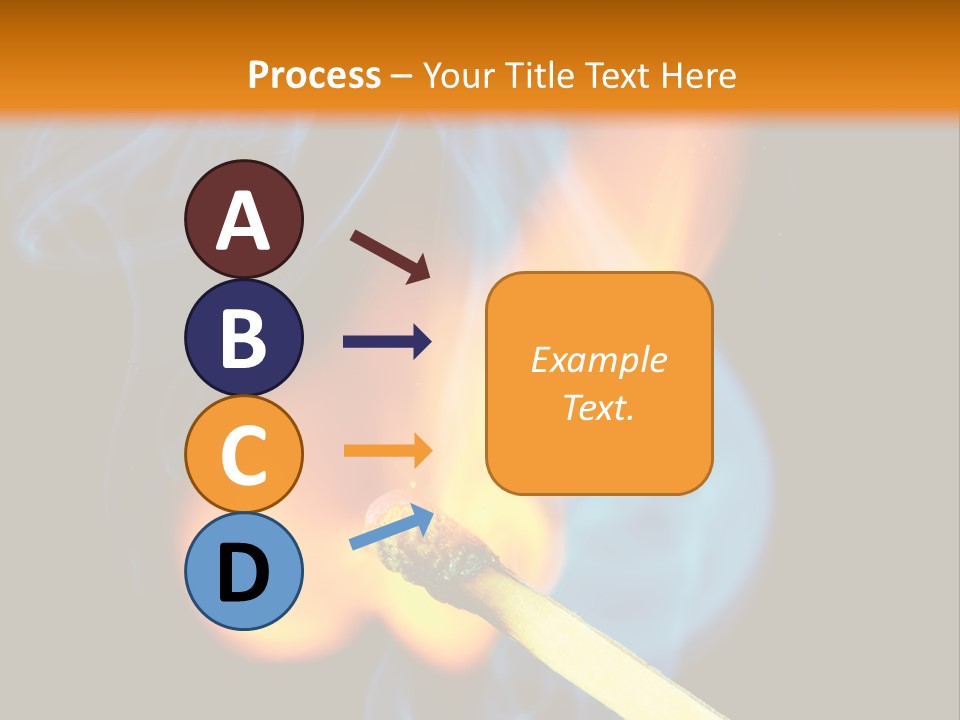 Process – Your Title Text Here

A

B

C

D

Example Text.